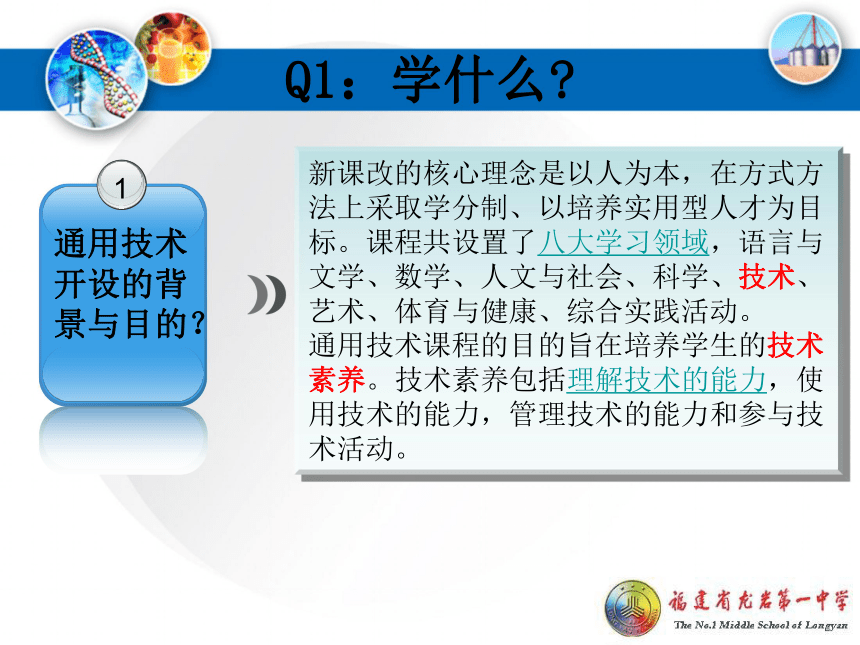 Q1：学什么？

1

通用技术开设的背景与目的？

新课改的核心理念是以人为本，在方式方法上采取学分制、以培养实用型人才为目标。课程共设置了八大学习领域，语言与文学、数学、人文与社会、科学、技术、艺术、体育与健康、综合实践活动。
通用技术课程的目的旨在培养学生的技术素养。技术素养包括理解技术的能力，使用技术的能力，管理技术的能力和参与技术活动。

福建省龙岩第一中学
The No.1 Middle School of Longyan